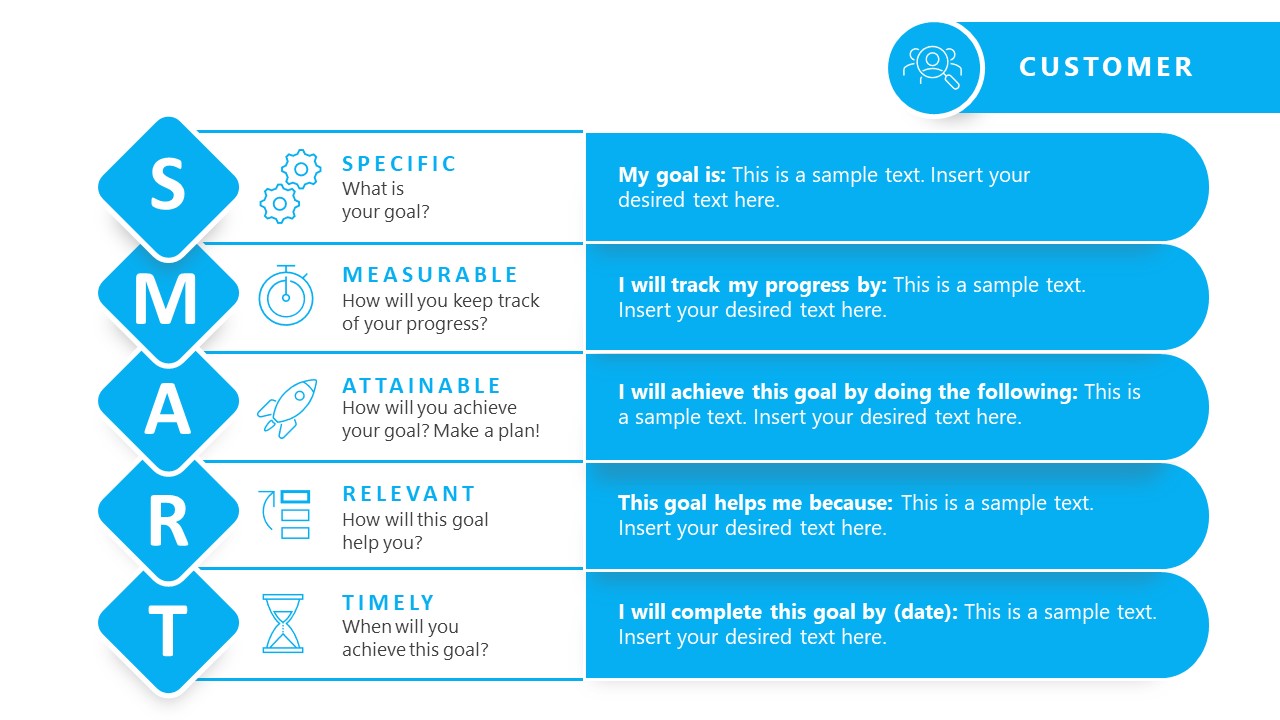 CUSTOMER

S

SPECIFIC
What is your goal?

My goal is: This is a sample text. Insert your desired text here.

M

MEASURABLE
How will you keep track of your progress?

I will track my progress by: This is a sample text. Insert your desired text here.

A

ATTAINABLE
How will you achieve your goal? Make a plan!

I will achieve this goal by doing the following: This is a sample text. Insert your desired text here.

R

RELEVANT
How will this goal help you?

This goal helps me because: This is a sample text. Insert your desired text here.

T

TIMELY
When will you achieve this goal?

I will complete this goal by (date): This is a sample text. Insert your desired text here.